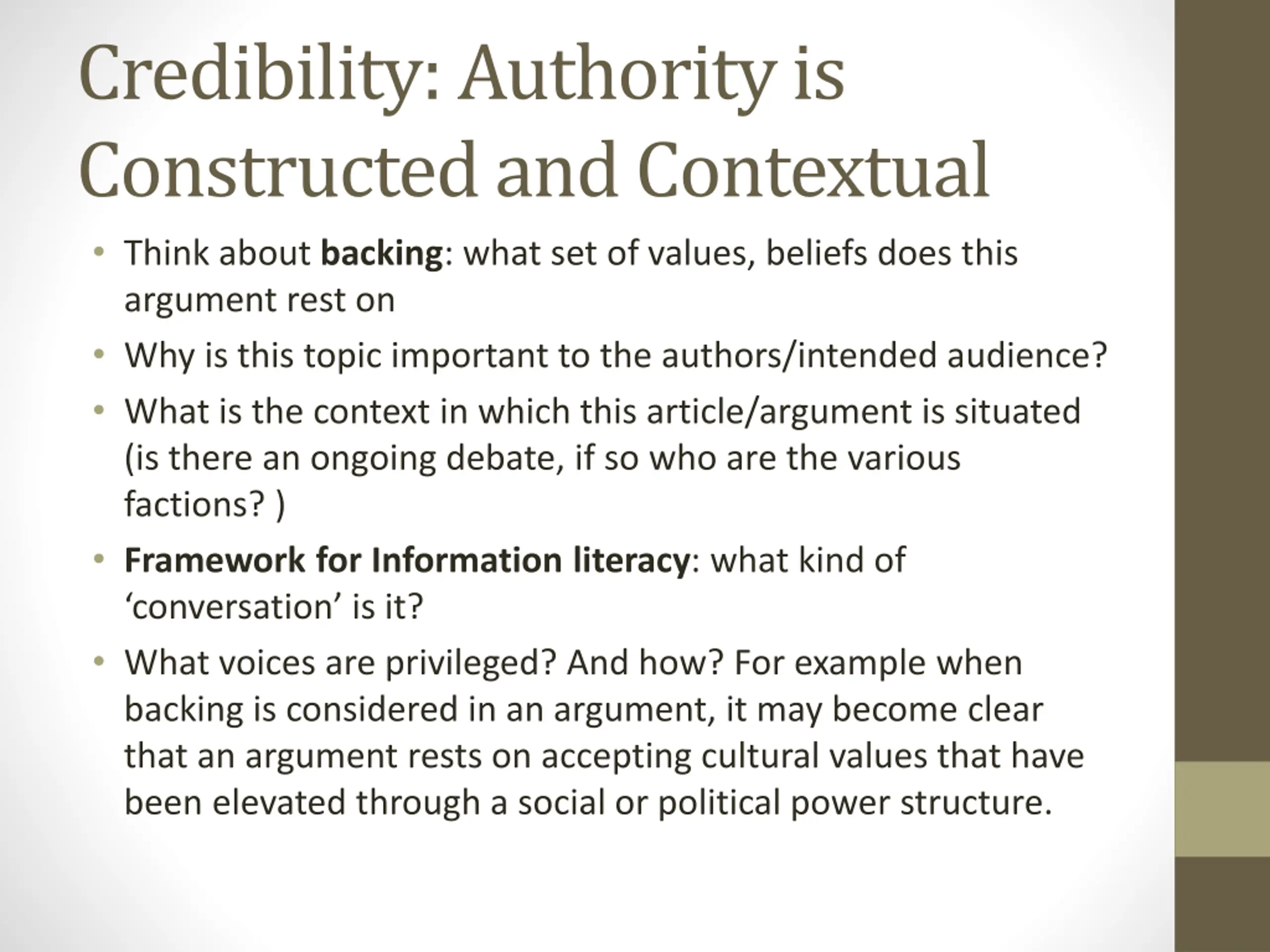 Credibility: Authority is Constructed and Contextual

• Think about backing: what set of values, beliefs does this argument rest on

• Why is this topic important to the authors/intended audience?

• What is the context in which this article/argument is situated (is there an ongoing debate, if so who are the various factions? )

• Framework for Information literacy: what kind of ‘conversation’ is it?

• What voices are privileged? And how? For example when backing is considered in an argument, it may become clear that an argument rests on accepting cultural values that have been elevated through a social or political power structure.